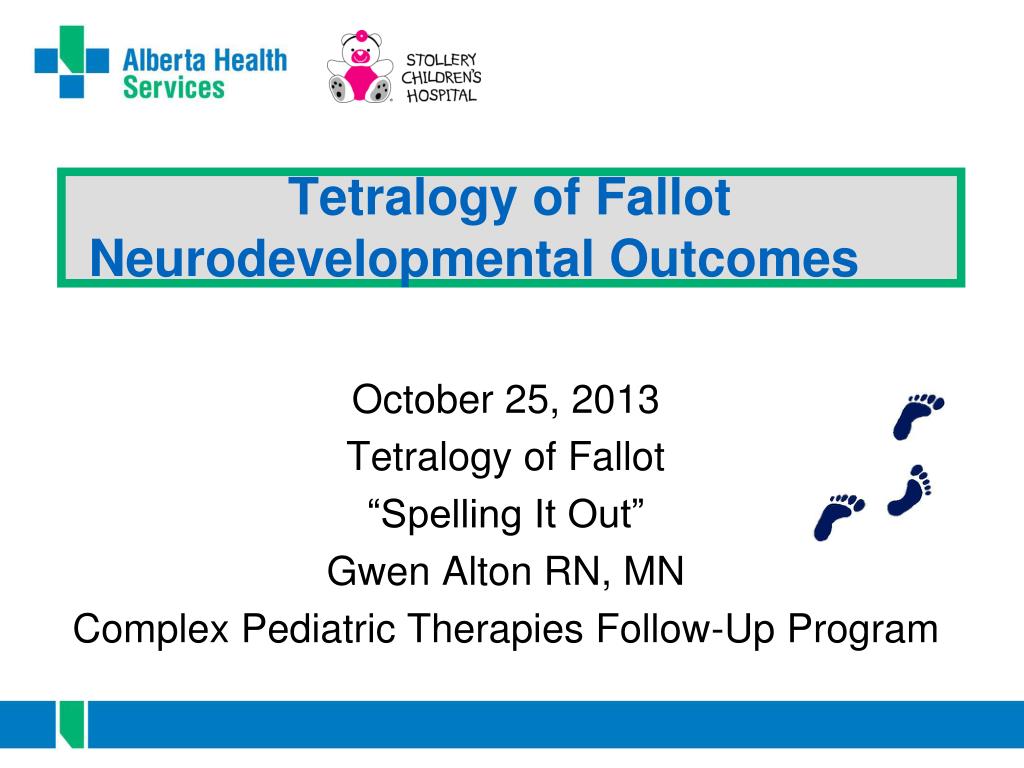 Alberta Health Services

STOLLERY CHILDREN'S HOSPITAL

Tetralogy of Fallot
Neurodevelopmental Outcomes

October 25, 2013
Tetralogy of Fallot
“Spelling It Out”
Gwen Alton RN, MN
Complex Pediatric Therapies Follow-Up Program